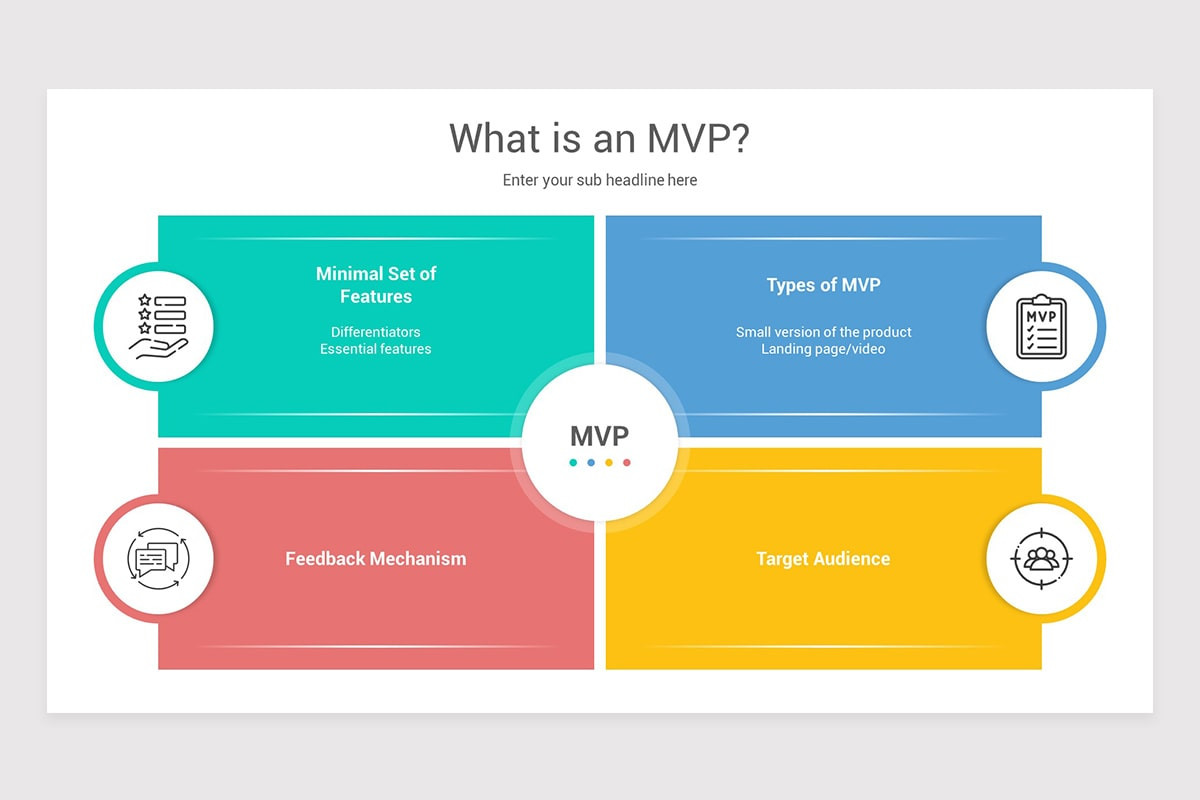 What is an MVP?

Enter your sub headline here

Minimal Set of Features

Differentiators
Essential features

Types of MVP

Small version of the product
Landing page/video

MVP

MVP

Feedback Mechanism

Target Audience